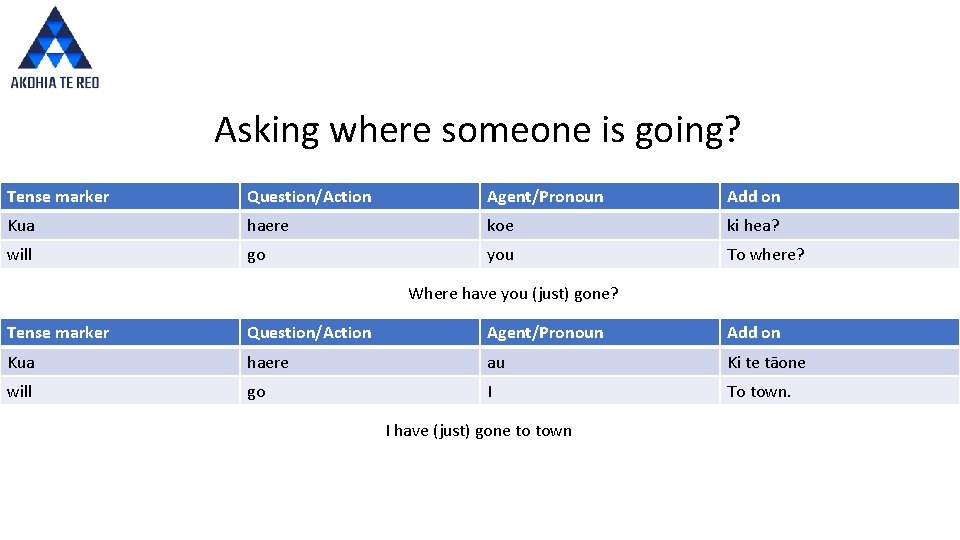 AKOHIA TE REO

Asking where someone is going?

| Tense marker | Question/Action | Agent/Pronoun | Add on |
|---|---|---|---|
| Kua | haere | koe | ki hea? |
| will | go | you | To where? |

Where have you (just) gone?

| Tense marker | Question/Action | Agent/Pronoun | Add on |
|---|---|---|---|
| Kua | haere | au | Ki te tāone |
| will | go | I | To town. |

I have (just) gone to town